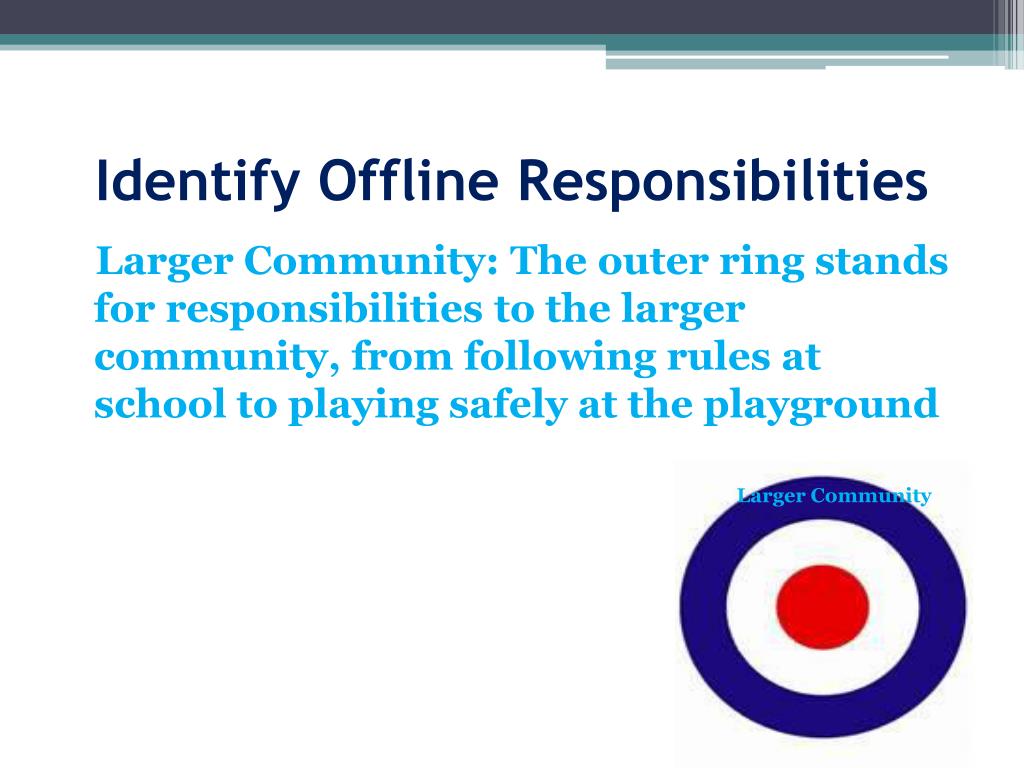 Identify Offline Responsibilities

Larger Community: The outer ring stands for responsibilities to the larger community, from following rules at school to playing safely at the playground

Larger Community